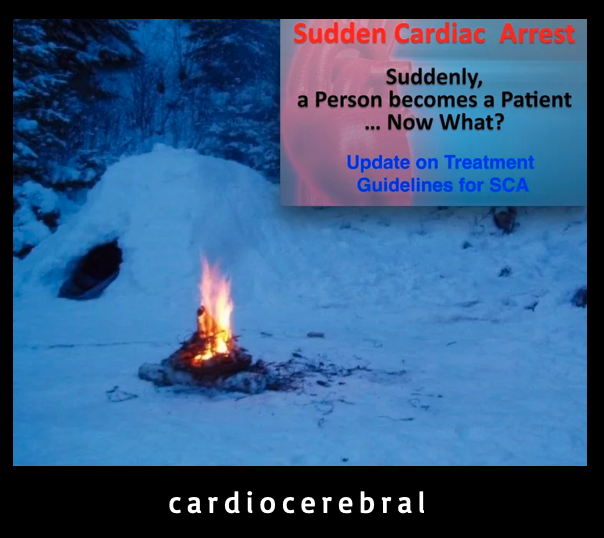 Sudden Cardiac Arrest

Suddenly, a Person becomes a Patient … Now What?

Update on Treatment Guidelines for SCA

cardiocerebral